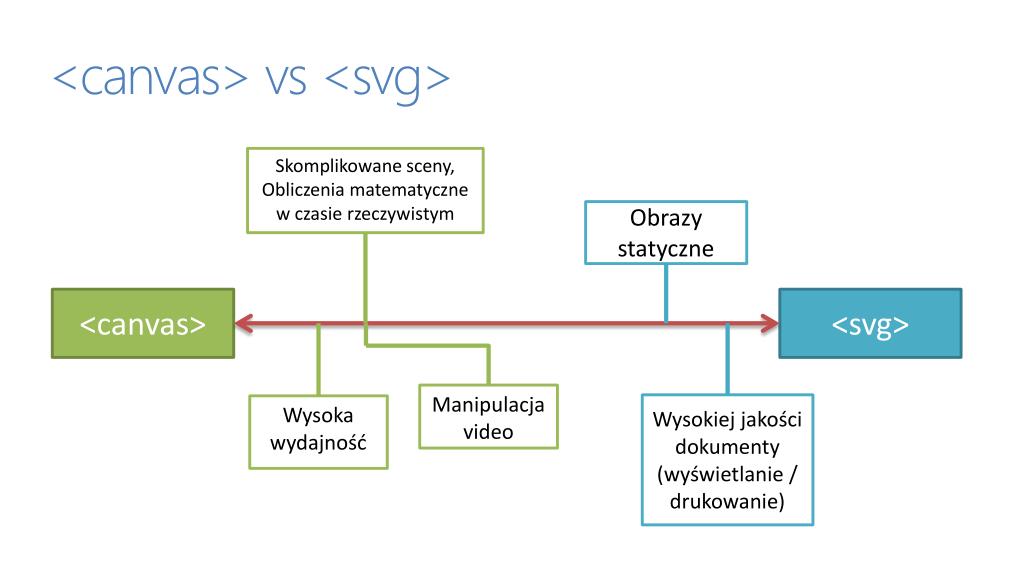 <canvas> vs <svg>

Skomplikowane sceny, Obliczenia matematyczne w czasie rzeczywistym

Obrazy statyczne

<canvas>

<svg>

Wysoka wydajność

Manipulacja video

Wysokiej jakości dokumenty (wyświetlanie / drukowanie)